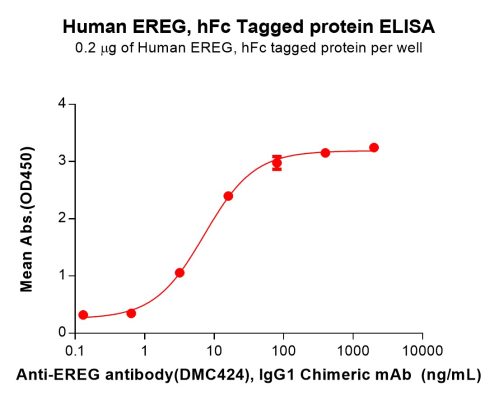 Human EREG, hFc Tagged protein ELISA
0.2 μg of Human EREG, hFc tagged protein per well

Mean Abs.(OD450)
4
3
2
1
0

0.1
1
10
100
1000
10000

Anti-EREG antibody(DMC424), IgG1 Chimeric mAb (ng/mL)